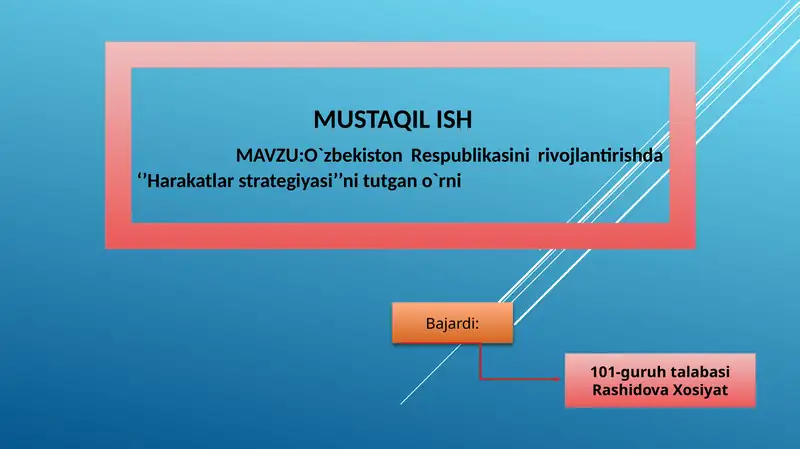 MUSTAQIL ISH

MAVZU:O`zbekiston Respublikasini rivojlantirishda ‘’Harakatlar strategiyasi’’ni tutgan o`rni

Bajardi:

101-guruh talabasi Rashidova Xosiyat